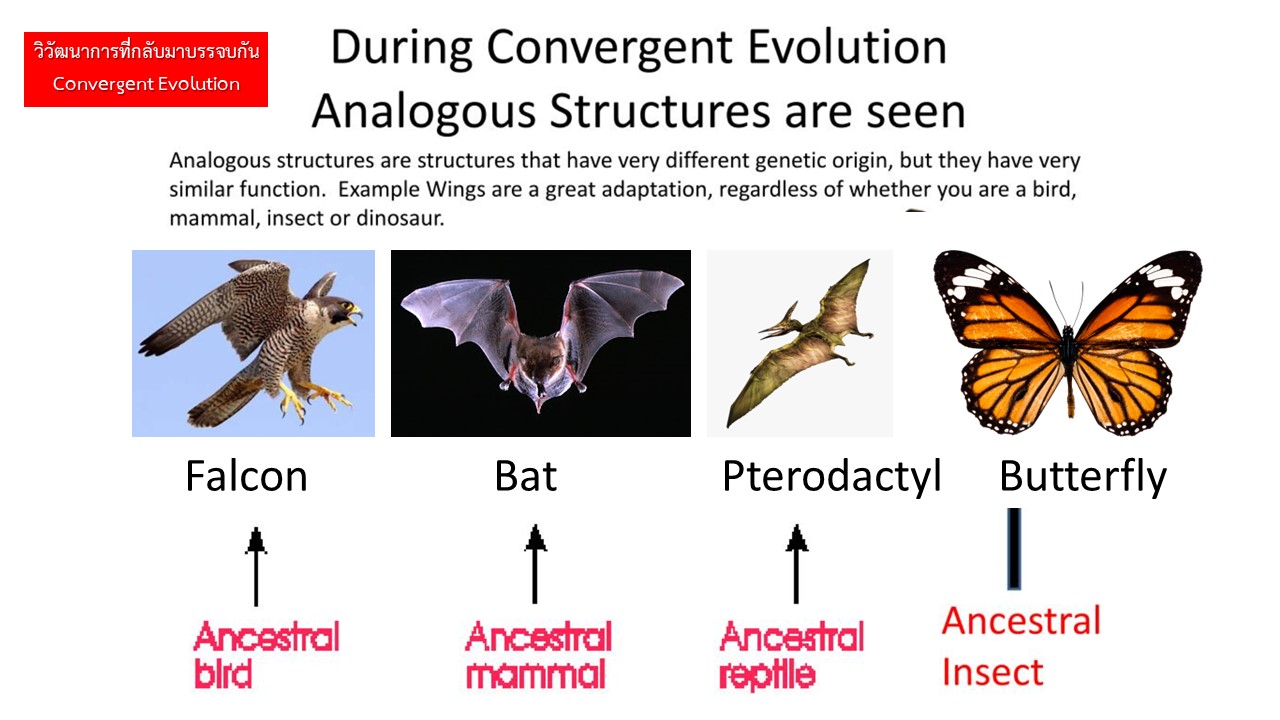 วิวัฒนาการที่กลับมาบรรจบกัน
Convergent Evolution

During Convergent Evolution
Analogous Structures are seen

Analogous structures are structures that have very different genetic origin, but they have very similar function. Example Wings are a great adaptation, regardless of whether you are a bird, mammal, insect or dinosaur.

Falcon

Bat

Pterodactyl

Butterfly

Ancestral bird

Ancestral mammal

Ancestral reptile

Ancestral Insect